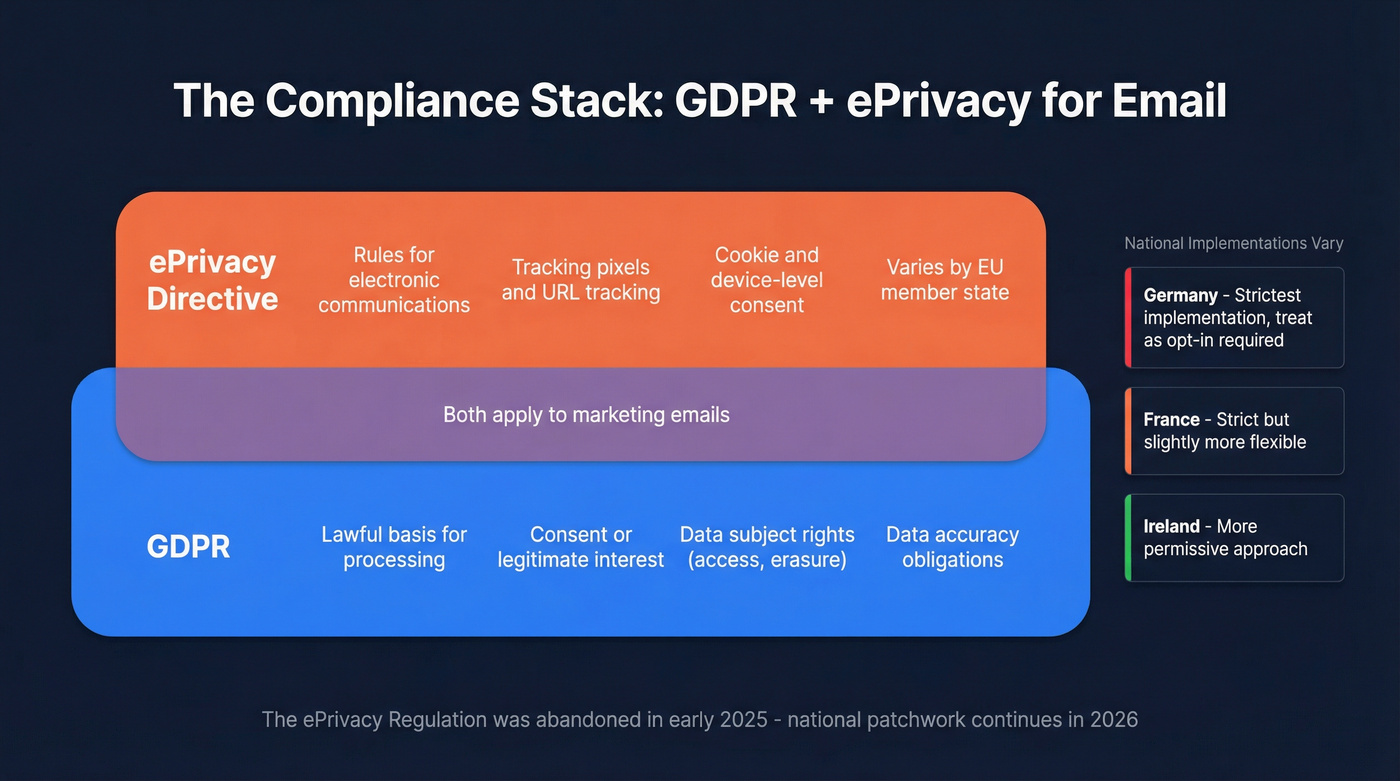 The Compliance Stack: GDPR + ePrivacy for Email

ePrivacy Directive

Rules for electronic communications

Tracking pixels and URL tracking

Cookie and device-level consent

Varies by EU member state

Both apply to marketing emails

GDPR

Lawful basis for processing

Consent or legitimate interest

Data subject rights (access, erasure)

Data accuracy obligations

National Implementations Vary

Germany - Strictest implementation, treat as opt-in required

France - Strict but slightly more flexible

Ireland - More permissive approach

The ePrivacy Regulation was abandoned in early 2025 - national patchwork continues in 2026